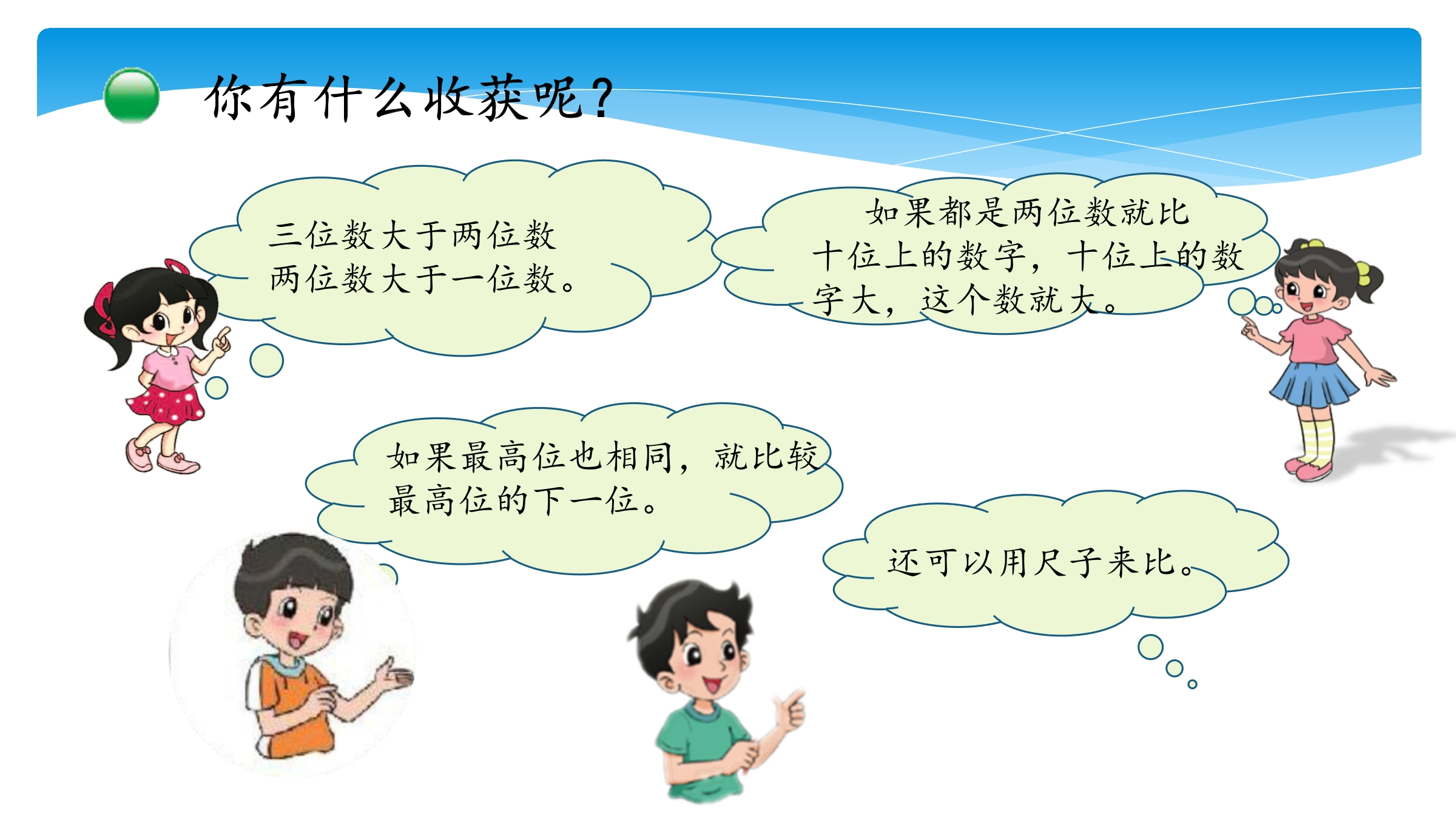 你有什么收获呢？

三位数大于两位数
两位数大于一位数。

如果都是两位数就比十位上的数字，十位上的数字大，这个数就大。

如果最高位也相同，就比较最高位的下一位。

还可以用尺子来比。